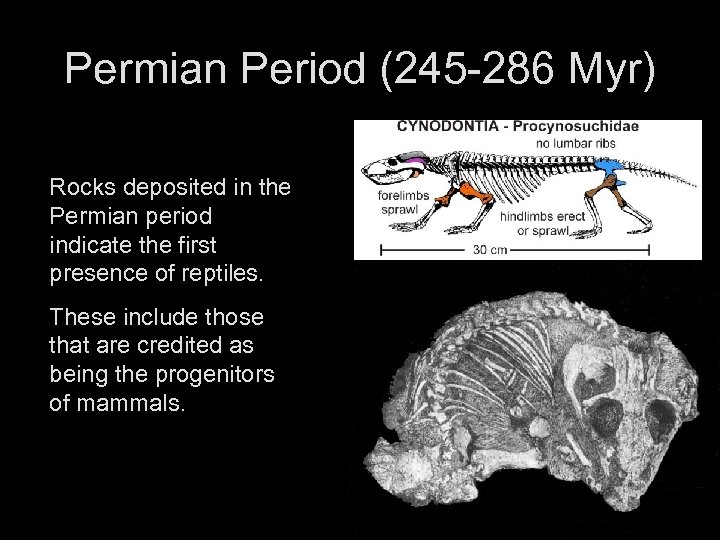 Permian Period (245-286 Myr)

Rocks deposited in the Permian period indicate the first presence of reptiles.

These include those that are credited as being the progenitors of mammals.

CYNODONTIA - Procynosuchidae
no lumbar ribs
forelimbs sprawl
hindlimbs erect or sprawl
30 cm